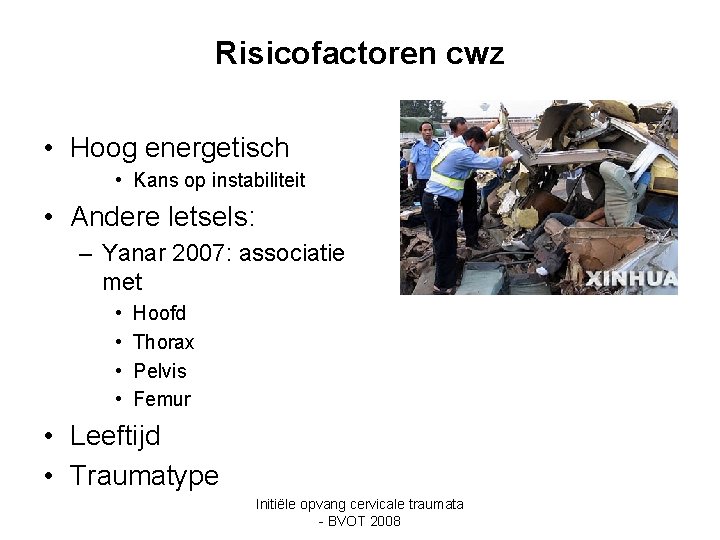 Risicofactoren cwz

• Hoog energetisch
  • Kans op instabiliteit
• Andere letsels:
  – Yanar 2007: associatie met
    • Hoofd
    • Thorax
    • Pelvis
    • Femur
• Leeftijd
• Traumatype

XINHUA

Initiële opvang cervicale traumata - BVOT 2008